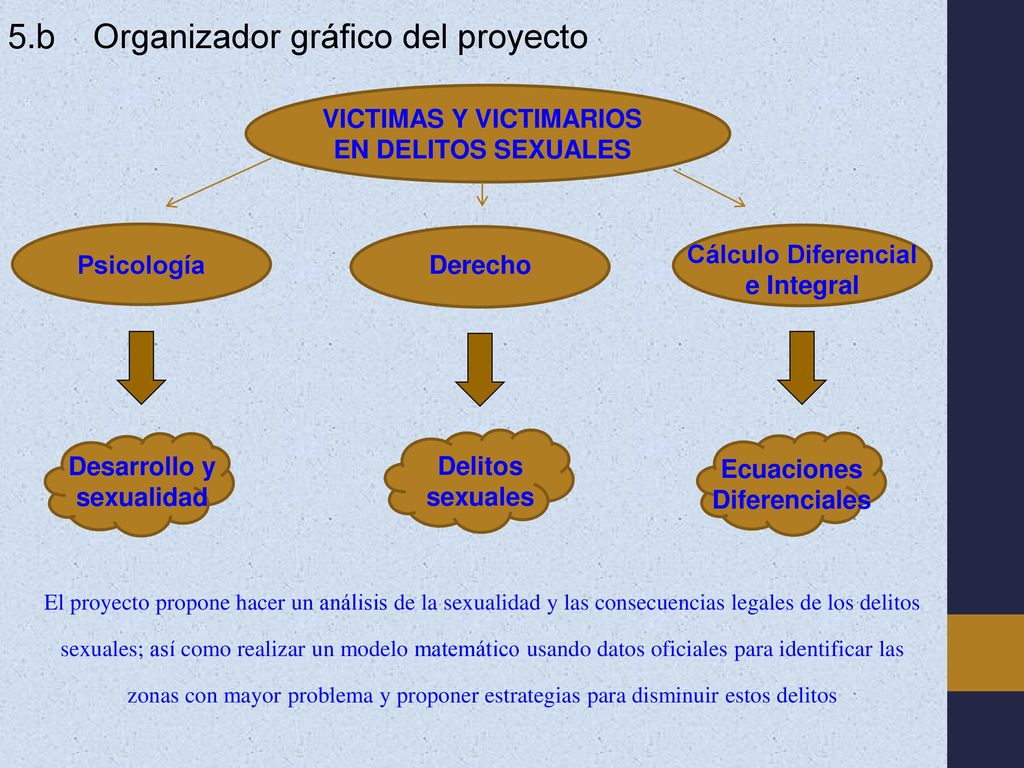 5.b Organizador gráfico del proyecto

VICTIMAS Y VICTIMARIOS EN DELITOS SEXUALES

Psicología

Derecho

Cálculo Diferencial e Integral

Desarrollo y sexualidad

Delitos sexuales

Ecuaciones Diferenciales

El proyecto propone hacer un análisis de la sexualidad y las consecuencias legales de los delitos sexuales; así como realizar un modelo matemático usando datos oficiales para identificar las zonas con mayor problema y proponer estrategias para disminuir estos delitos